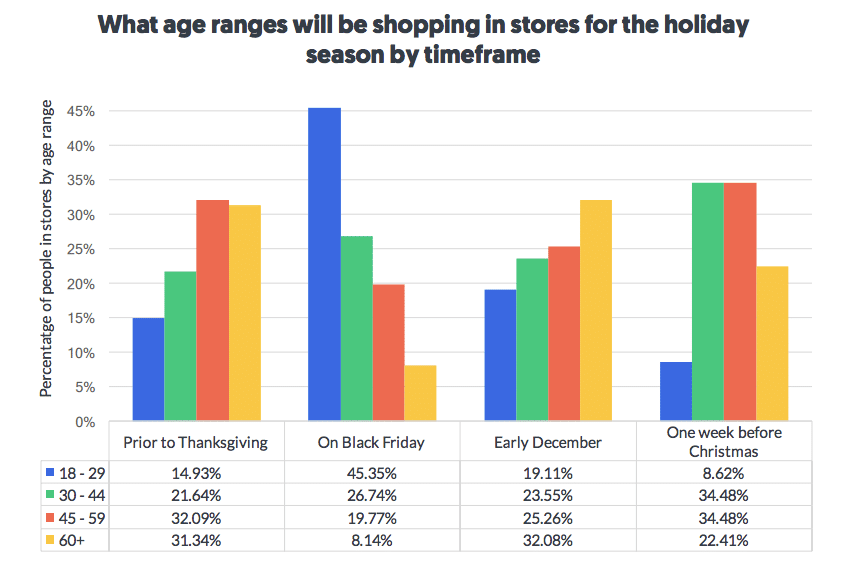 What age ranges will be shopping in stores for the holiday season by timeframe

Percentage of people in stores by age range

45%
40%
35%
30%
25%
20%
15%
10%
5%
0%

| | Prior to Thanksgiving | On Black Friday | Early December | One week before Christmas |
|---|---|---|---|---|
| 18 - 29 | 14.93% | 45.35% | 19.11% | 8.62% |
| 30 - 44 | 21.64% | 26.74% | 23.55% | 34.48% |
| 45 - 59 | 32.09% | 19.77% | 25.26% | 34.48% |
| 60+ | 31.34% | 8.14% | 32.08% | 22.41% |